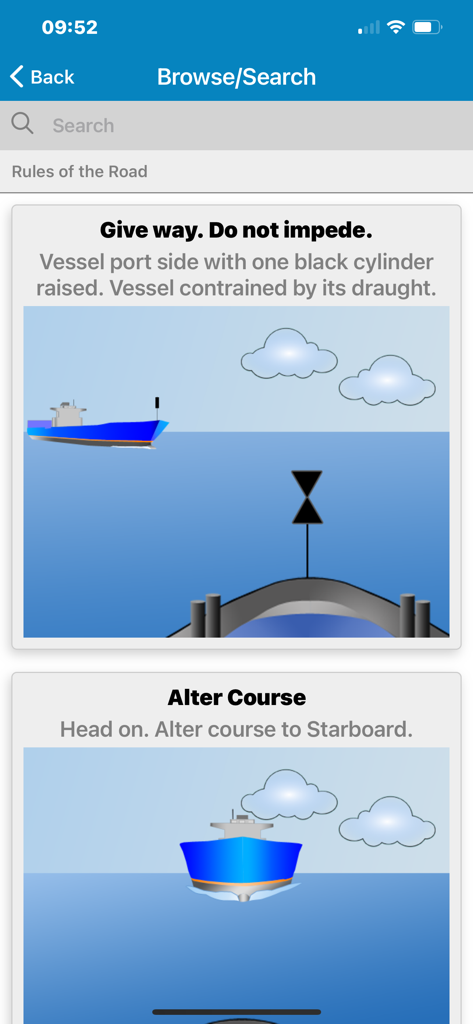 09:52

Back

Browse/Search

Search

Rules of the Road

Give way. Do not impede.

Vessel port side with one black cylinder raised. Vessel contrained by its draught.

Alter Course

Head on. Alter course to Starboard.